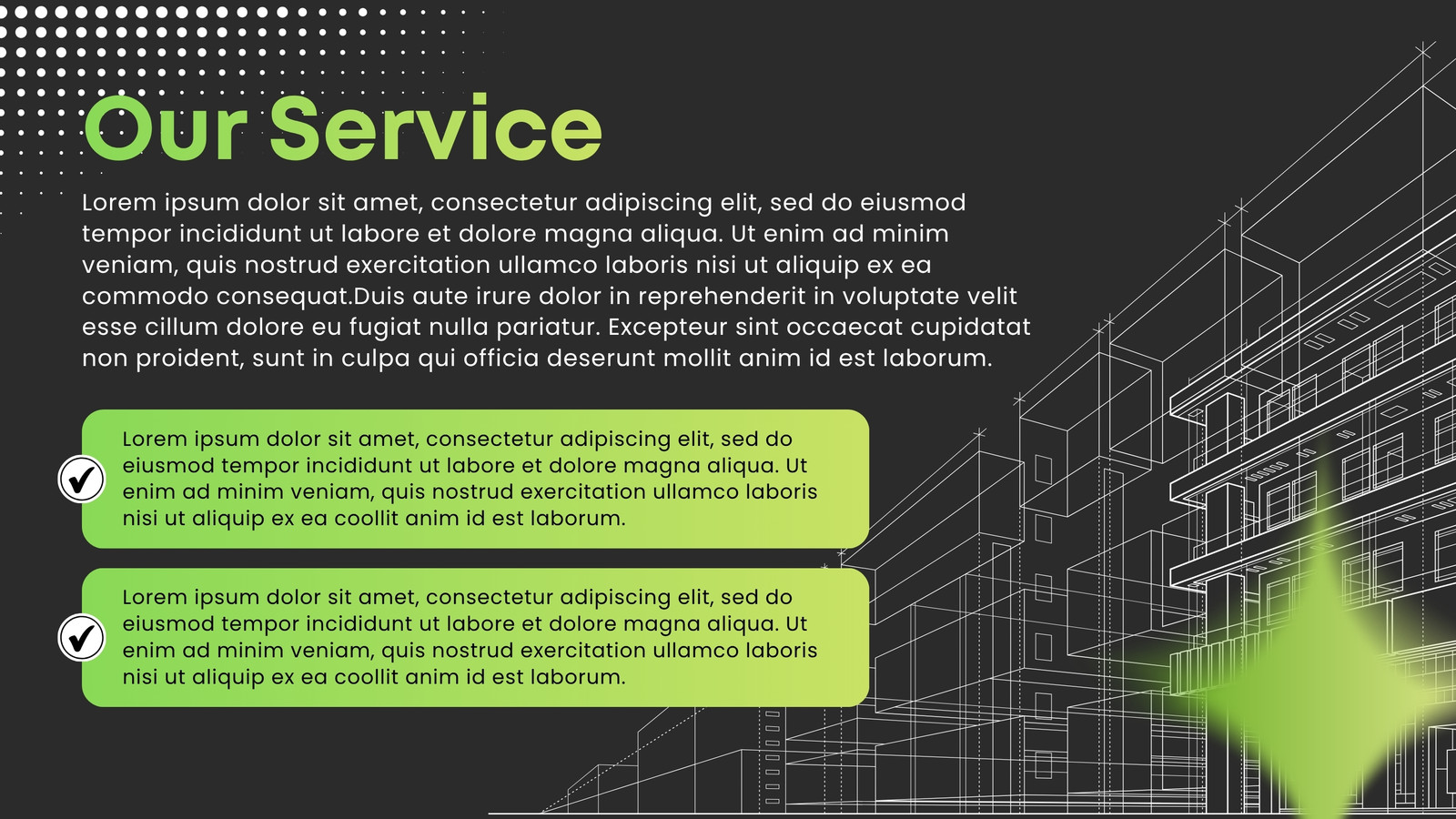 Our Service

Lorem ipsum dolor sit amet, consectetur adipiscing elit, sed do eiusmod tempor incididunt ut labore et dolore magna aliqua. Ut enim ad minim veniam, quis nostrud exercitation ullamco laboris nisi ut aliquip ex ea commodo consequat.Duis aute irure dolor in reprehenderit in voluptate velit esse cillum dolore eu fugiat nulla pariatur. Excepteur sint occaecat cupidatat non proident, sunt in culpa qui officia deserunt mollit anim id est laborum.

Lorem ipsum dolor sit amet, consectetur adipiscing elit, sed do eiusmod tempor incididunt ut labore et dolore magna aliqua. Ut enim ad minim veniam, quis nostrud exercitation ullamco laboris nisi ut aliquip ex ea coollit anim id est laborum.

Lorem ipsum dolor sit amet, consectetur adipiscing elit, sed do eiusmod tempor incididunt ut labore et dolore magna aliqua. Ut enim ad minim veniam, quis nostrud exercitation ullamco laboris nisi ut aliquip ex ea coollit anim id est laborum.